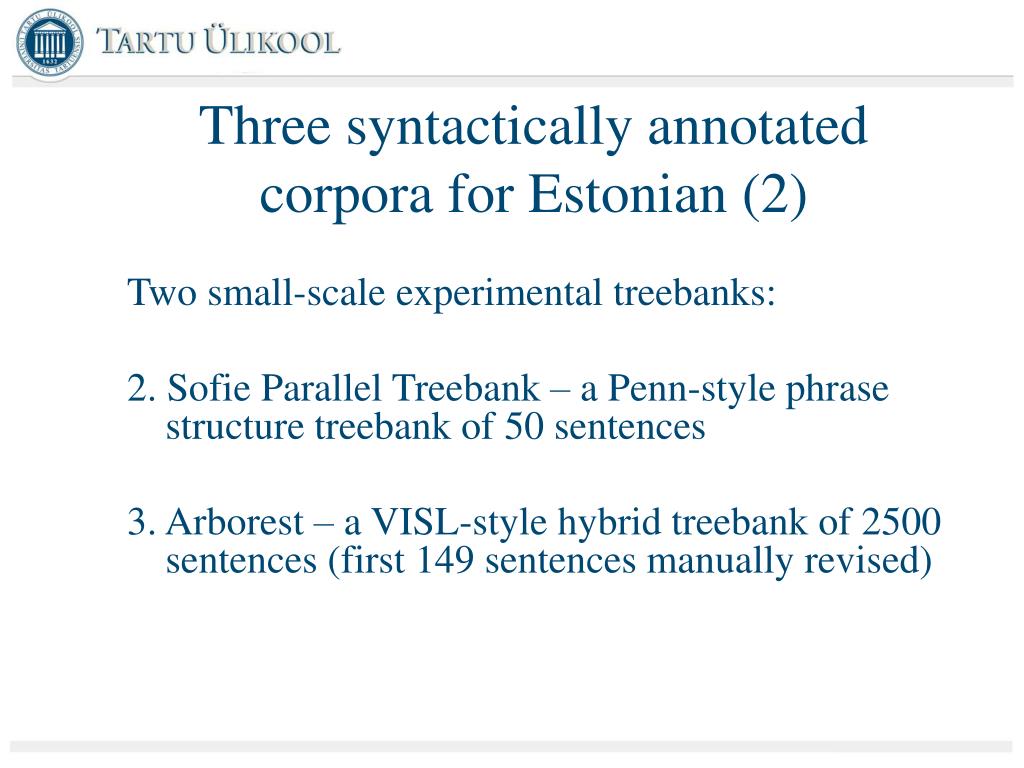 TARTU ÜLIKOOL

Three syntactically annotated corpora for Estonian (2)

Two small-scale experimental treebanks:

2. Sofie Parallel Treebank – a Penn-style phrase structure treebank of 50 sentences

3. Arborest – a VISL-style hybrid treebank of 2500 sentences (first 149 sentences manually revised)